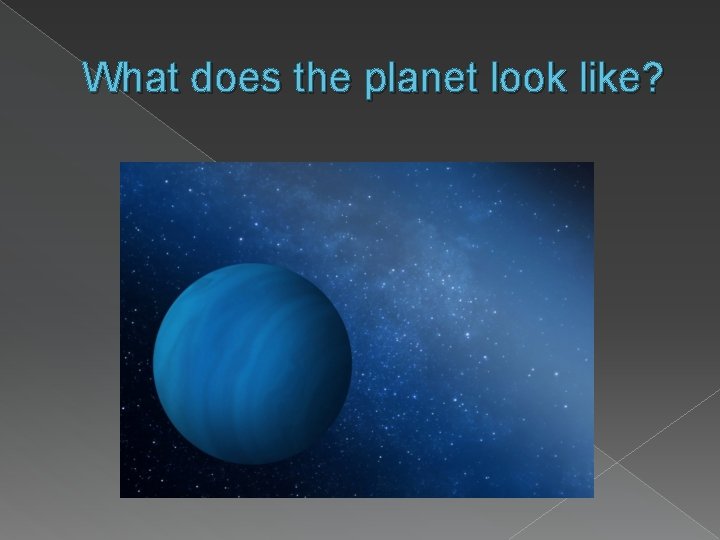 What does the planet look like?